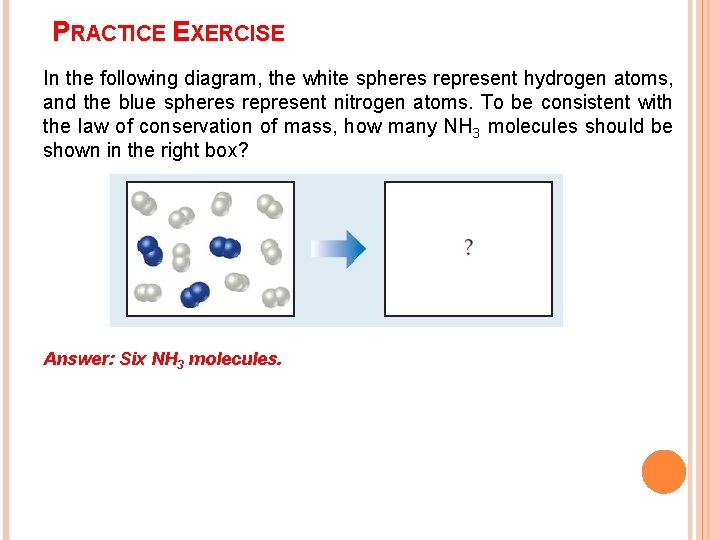 PRACTICE EXERCISE

In the following diagram, the white spheres represent hydrogen atoms, and the blue spheres represent nitrogen atoms. To be consistent with the law of conservation of mass, how many $NH_3$ molecules should be shown in the right box?

?

Answer: Six $NH_3$ molecules.